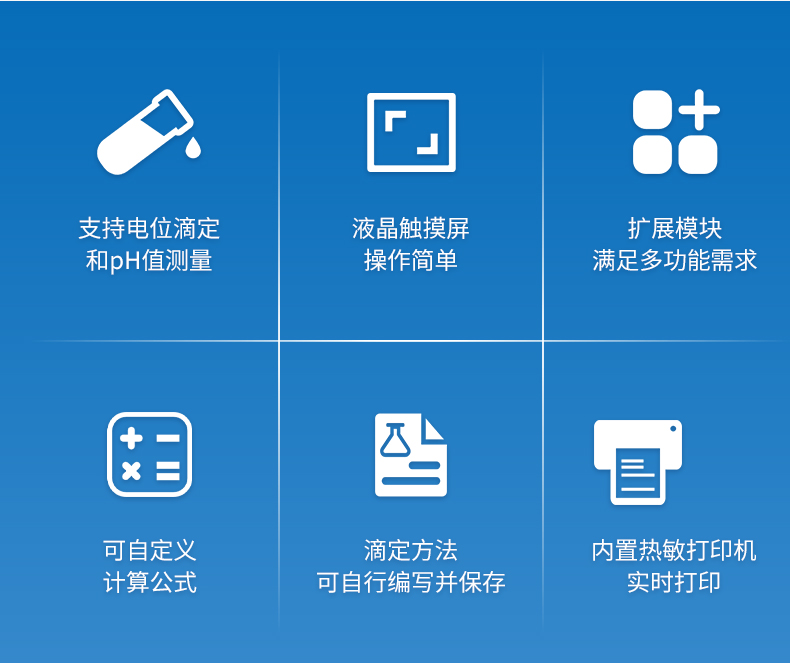 支持电位滴定
和pH值测量

液晶触摸屏
操作简单

扩展模块
满足多功能需求

可自定义
计算公式

滴定方法
可自行编写并保存

内置热敏打印机
实时打印